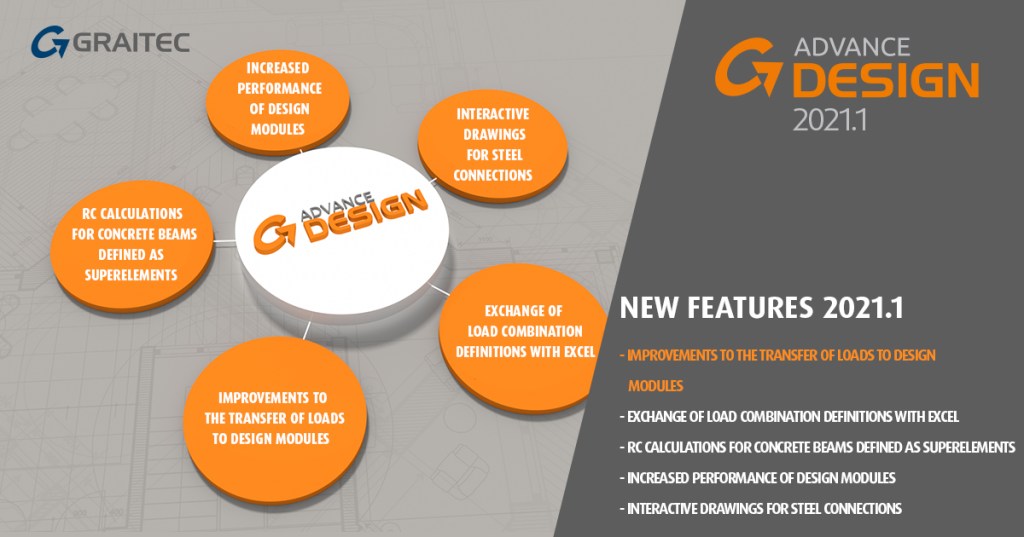 GRAITEC

INCREASED PERFORMANCE OF DESIGN MODULES

INTERACTIVE DRAWINGS FOR STEEL CONNECTIONS

RC CALCULATIONS FOR CONCRETE BEAMS DEFINED AS SUPERELEMENTS

ADVANCE DESIGN

EXCHANGE OF LOAD COMBINATION DEFINITIONS WITH EXCEL

IMPROVEMENTS TO THE TRANSFER OF LOADS TO DESIGN MODULES

ADVANCE DESIGN 2021.1

NEW FEATURES 2021.1

- IMPROVEMENTS TO THE TRANSFER OF LOADS TO DESIGN MODULES

- EXCHANGE OF LOAD COMBINATION DEFINITIONS WITH EXCEL

- RC CALCULATIONS FOR CONCRETE BEAMS DEFINED AS SUPERELEMENTS

- INCREASED PERFORMANCE OF DESIGN MODULES

- INTERACTIVE DRAWINGS FOR STEEL CONNECTIONS